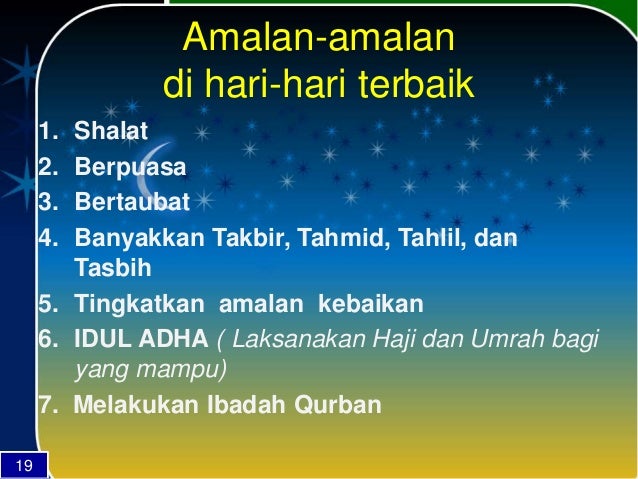 Amalan-amalan
di hari-hari terbaik

1. Shalat
2. Berpuasa
3. Bertaubat
4. Banyakkan Takbir, Tahmid, Tahlil, dan Tasbih
5. Tingkatkan amalan kebaikan
6. IDUL ADHA ( Laksanakan Haji dan Umrah bagi yang mampu)
7. Melakukan Ibadah Qurban

19